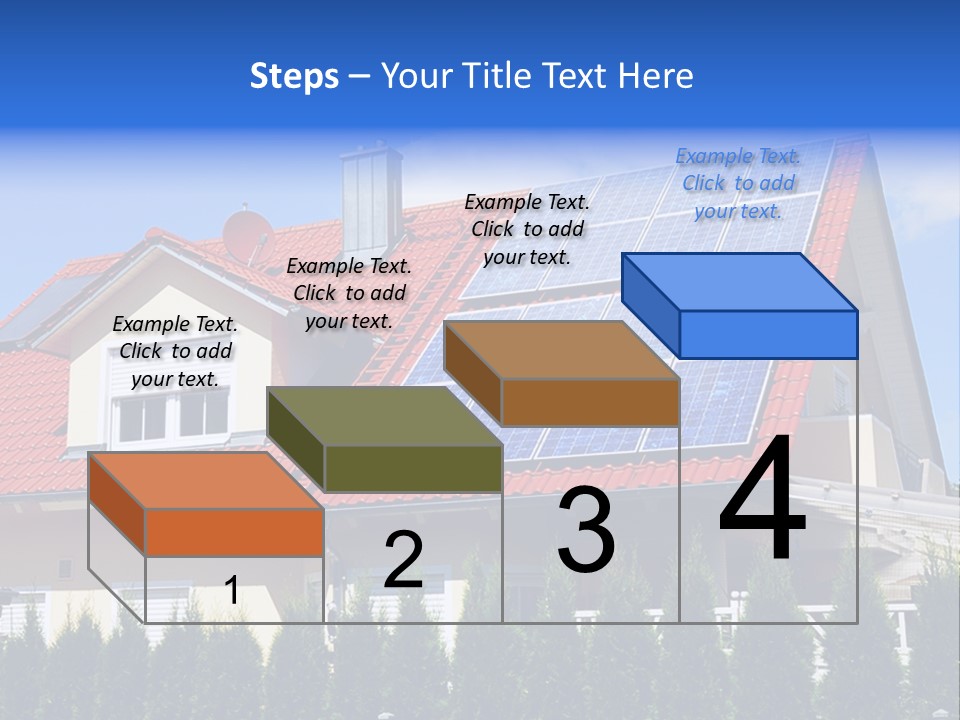 Steps – Your Title Text Here

Example Text. Click to add your text.

Example Text. Click to add your text.

Example Text. Click to add your text.

Example Text. Click to add your text.

1

2

3

4